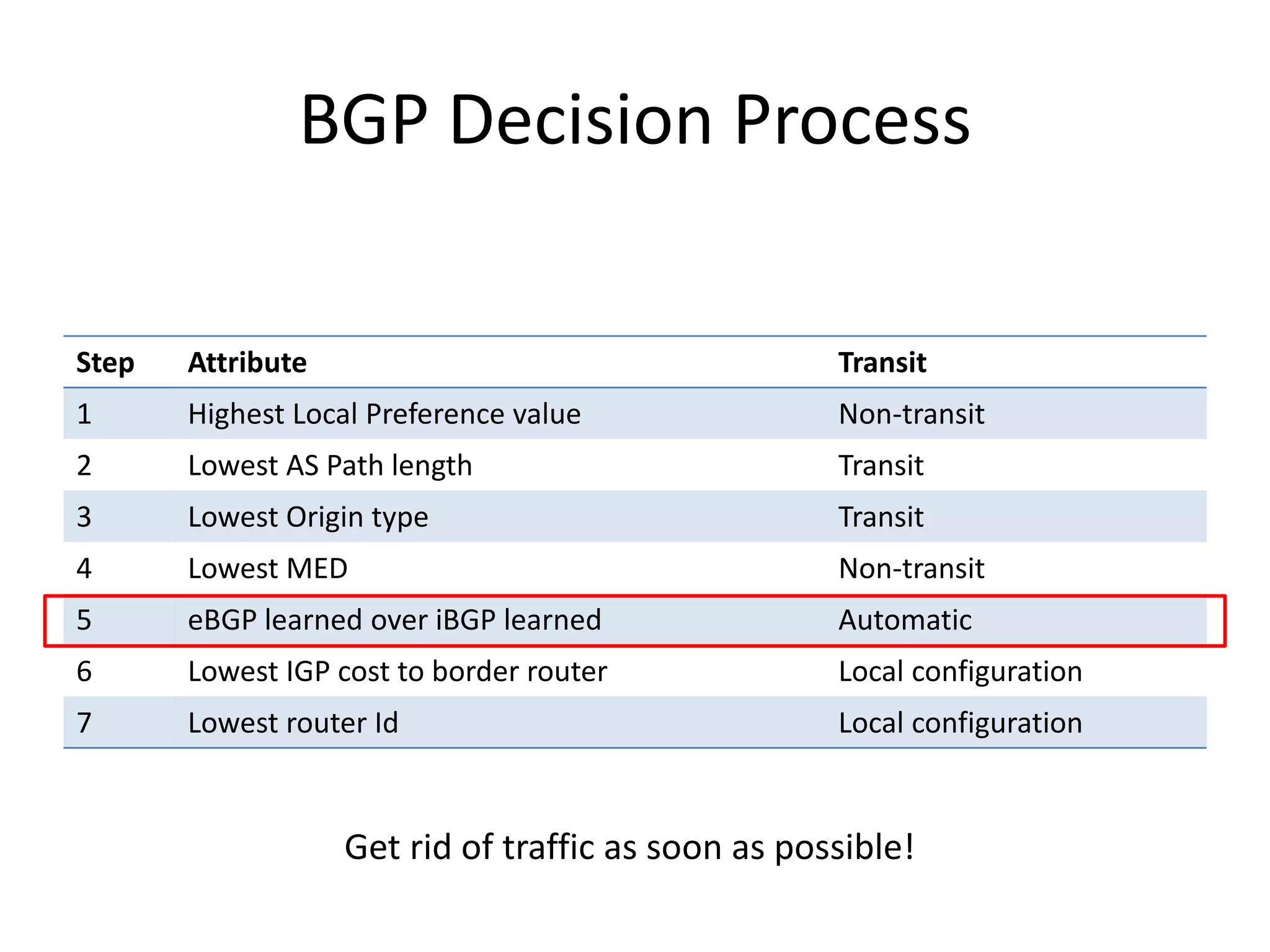 BGP Decision Process

| Step | Attribute | Transit |
|---|---|---|
| 1 | Highest Local Preference value | Non-transit |
| 2 | Lowest AS Path length | Transit |
| 3 | Lowest Origin type | Transit |
| 4 | Lowest MED | Non-transit |
| 5 | eBGP learned over iBGP learned | Automatic |
| 6 | Lowest IGP cost to border router | Local configuration |
| 7 | Lowest router Id | Local configuration |

Get rid of traffic as soon as possible!